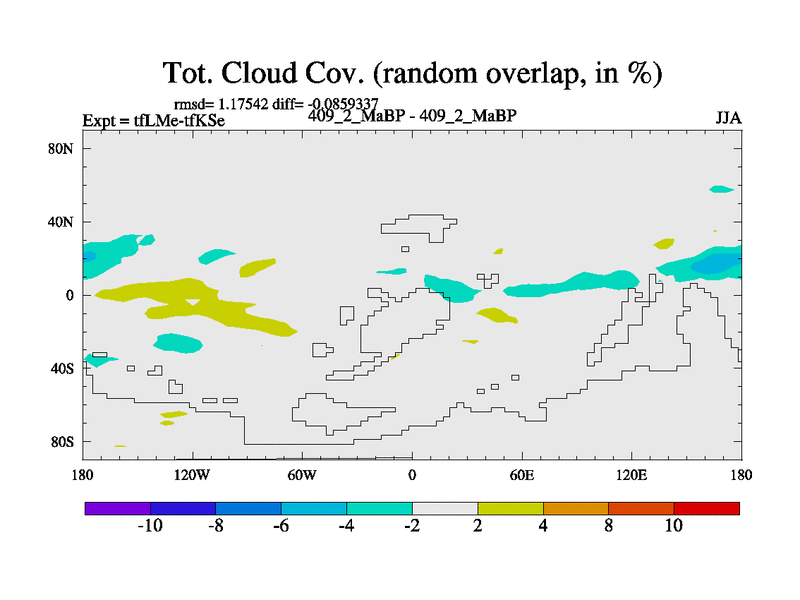 Tot. Cloud Cov. (random overlap, in %)

rmsd= 1.17542 diff= -0.0859337

Expt = tfLMe-tfKSe

409_2_MaBP - 409_2_MaBP

JJA

80N

40N

0

40S

80S

180

120W

60W

0

60E

120E

180

-10

-8

-6

-4

-2

2

4

8

10